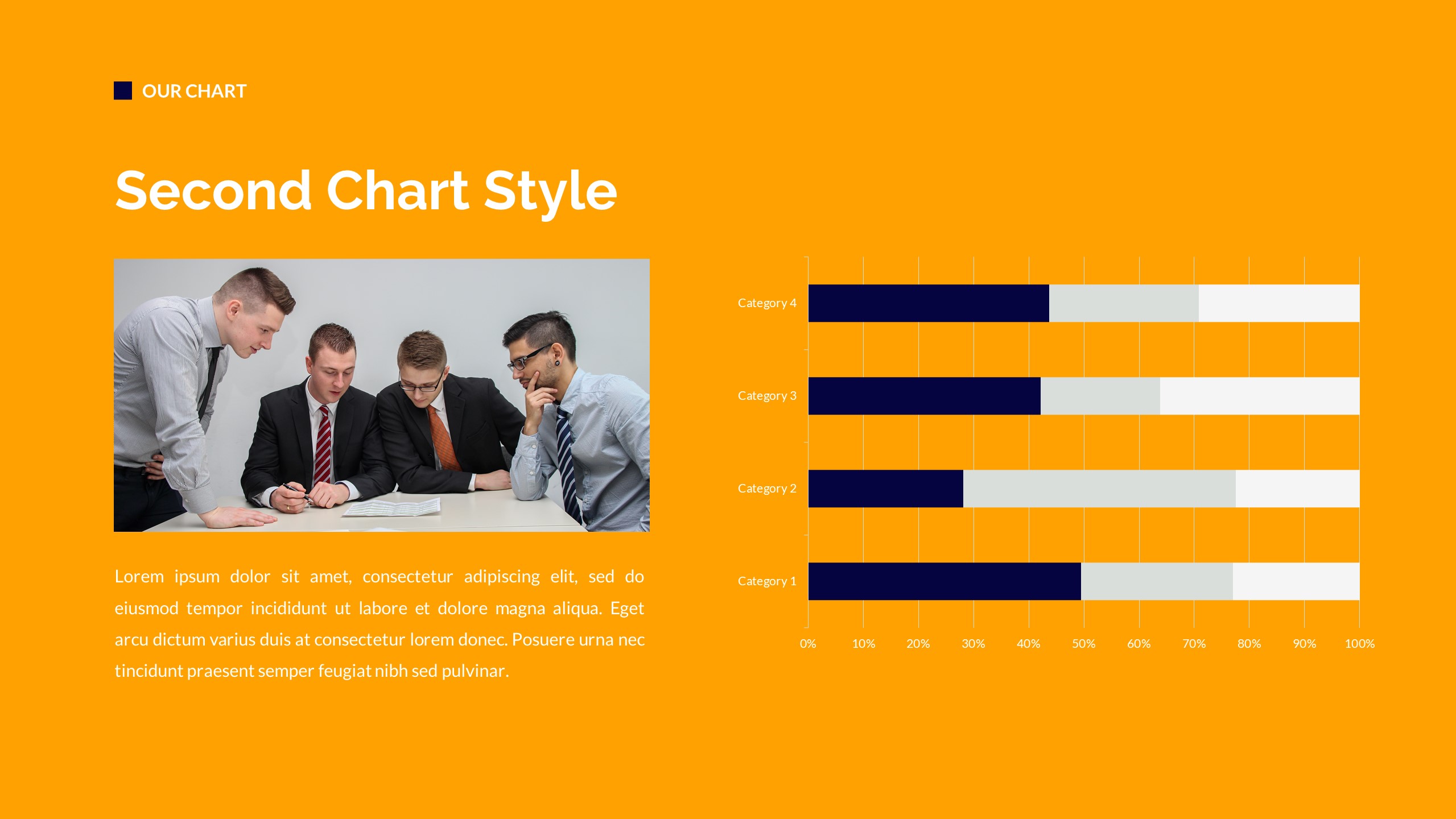 OUR CHART

Second Chart Style

Lorem ipsum dolor sit amet, consectetur adipiscing elit, sed do eiusmod tempor incididunt ut labore et dolore magna aliqua. Eget arcu dictum varius duis at consectetur lorem donec. Posuere urna nec tincidunt praesent semper feugiat nibh sed pulvinar.

Category 4
Category 3
Category 2
Category 1

0% 10% 20% 30% 40% 50% 60% 70% 80% 90% 100%